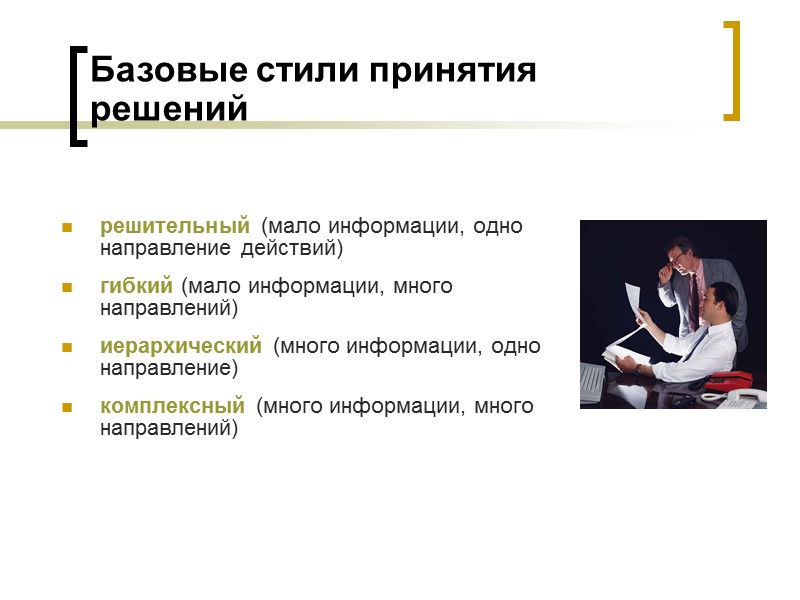 Базовые стили принятия решений

- решительный (мало информации, одно направление действий)
- гибкий (мало информации, много направлений)
- иерархический (много информации, одно направление)
- комплексный (много информации, много направлений)